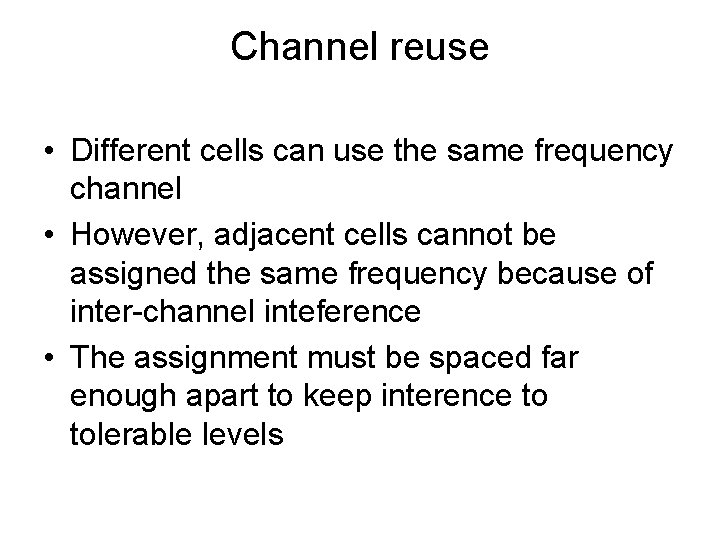 Channel reuse

• Different cells can use the same frequency channel
• However, adjacent cells cannot be assigned the same frequency because of inter-channel inteference
• The assignment must be spaced far enough apart to keep interence to tolerable levels